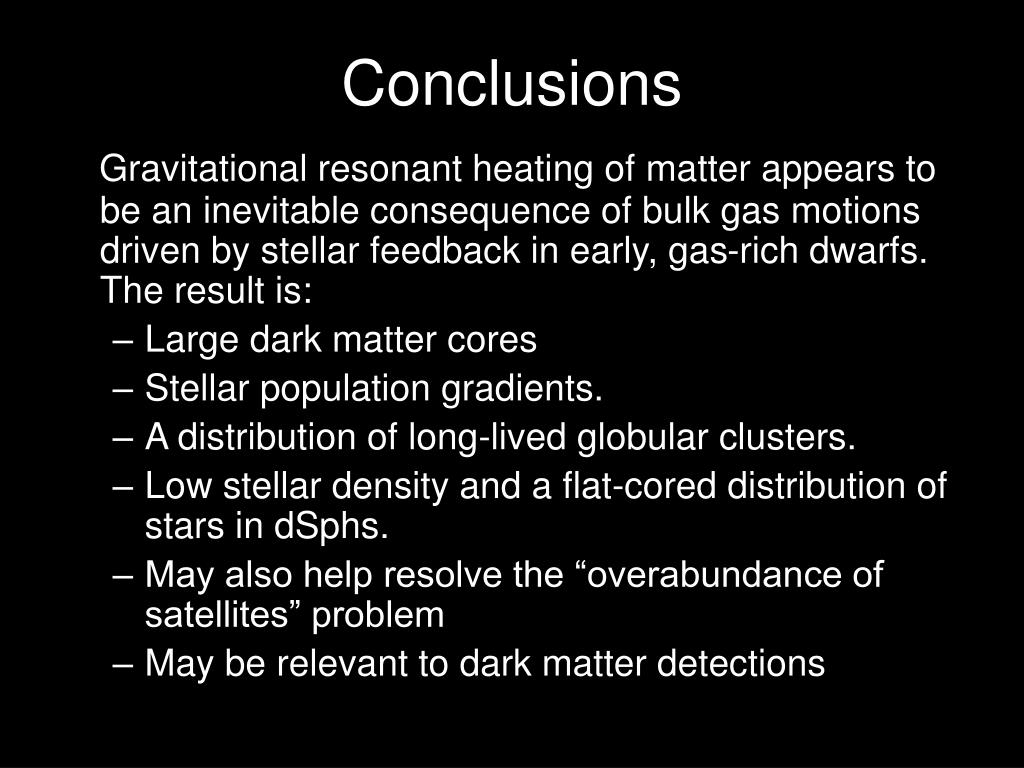 Conclusions

Gravitational resonant heating of matter appears to be an inevitable consequence of bulk gas motions driven by stellar feedback in early, gas-rich dwarfs. The result is:

– Large dark matter cores
– Stellar population gradients.
– A distribution of long-lived globular clusters.
– Low stellar density and a flat-cored distribution of stars in dSphs.
– May also help resolve the “overabundance of satellites” problem
– May be relevant to dark matter detections